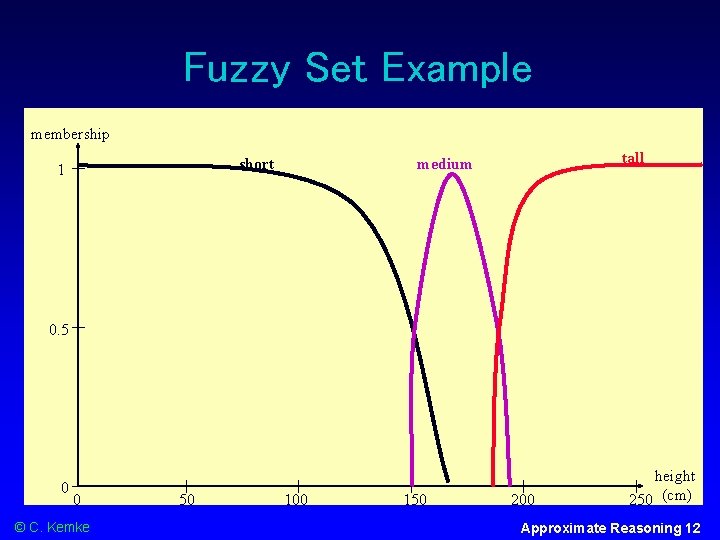 Fuzzy Set Example

membership

1

0.5

0

short

medium

tall

0 50 100 150 200 250

height (cm)

© C. Kemke

Approximate Reasoning 12